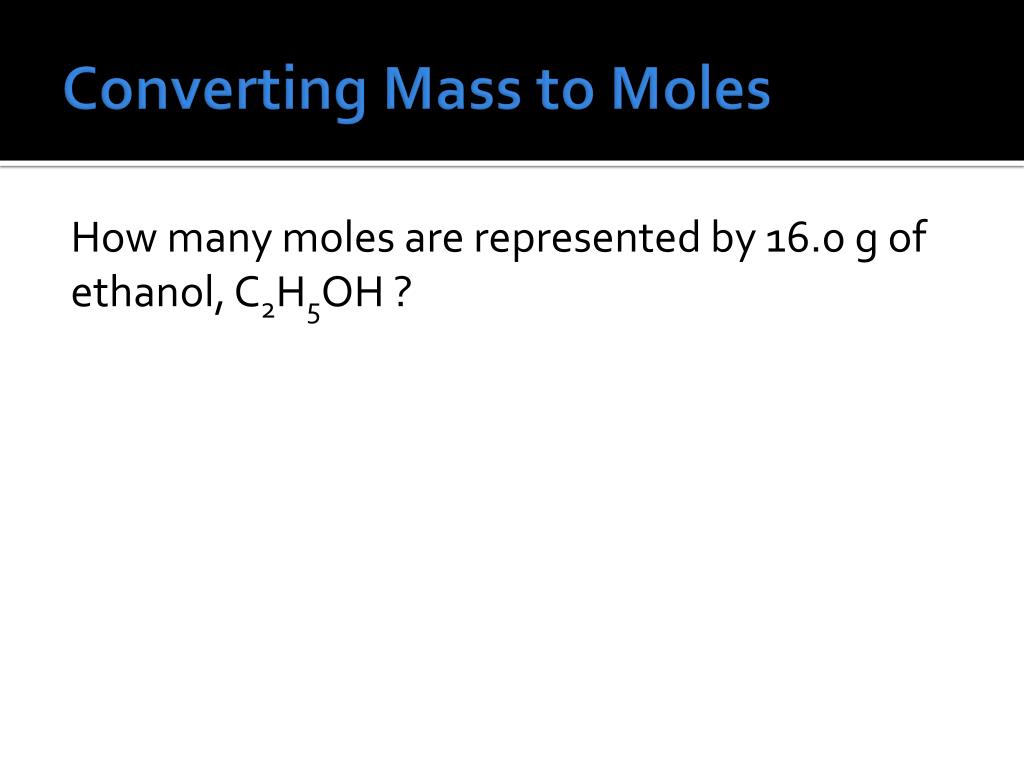 Converting Mass to Moles

How many moles are represented by 16.0 g of ethanol, $C_2H_5OH$ ?